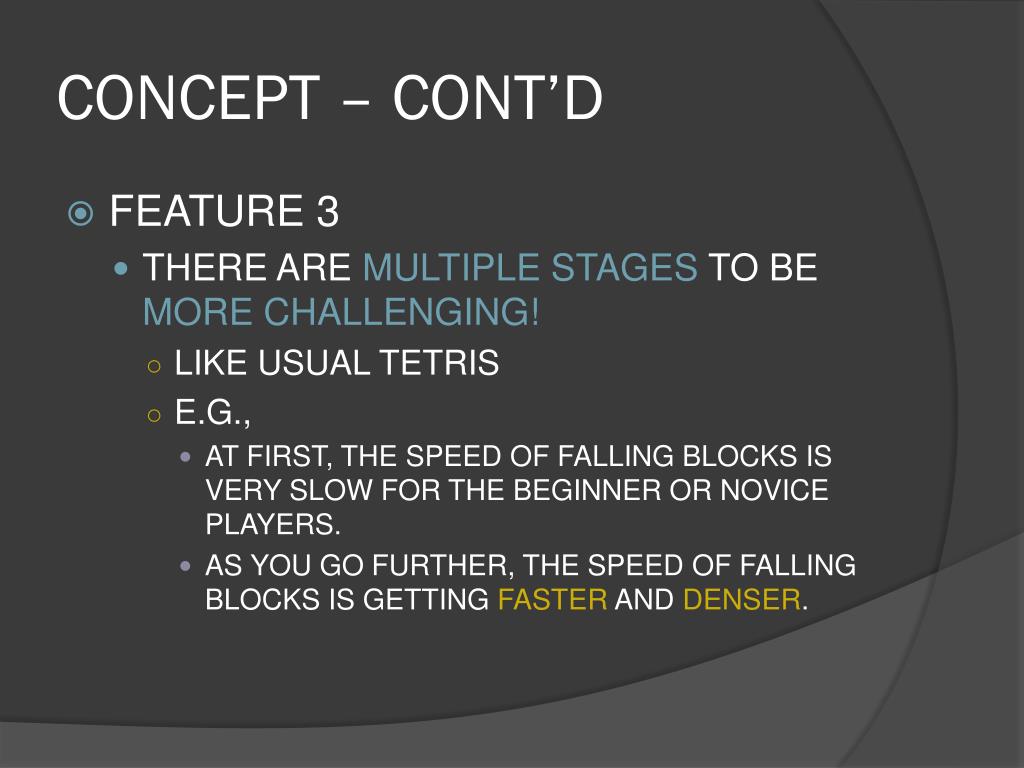 CONCEPT – CONT'D

FEATURE 3

THERE ARE MULTIPLE STAGES TO BE MORE CHALLENGING!

LIKE USUAL TETRIS

E.G.,

AT FIRST, THE SPEED OF FALLING BLOCKS IS VERY SLOW FOR THE BEGINNER OR NOVICE PLAYERS.

AS YOU GO FURTHER, THE SPEED OF FALLING BLOCKS IS GETTING FASTER AND DENSER.